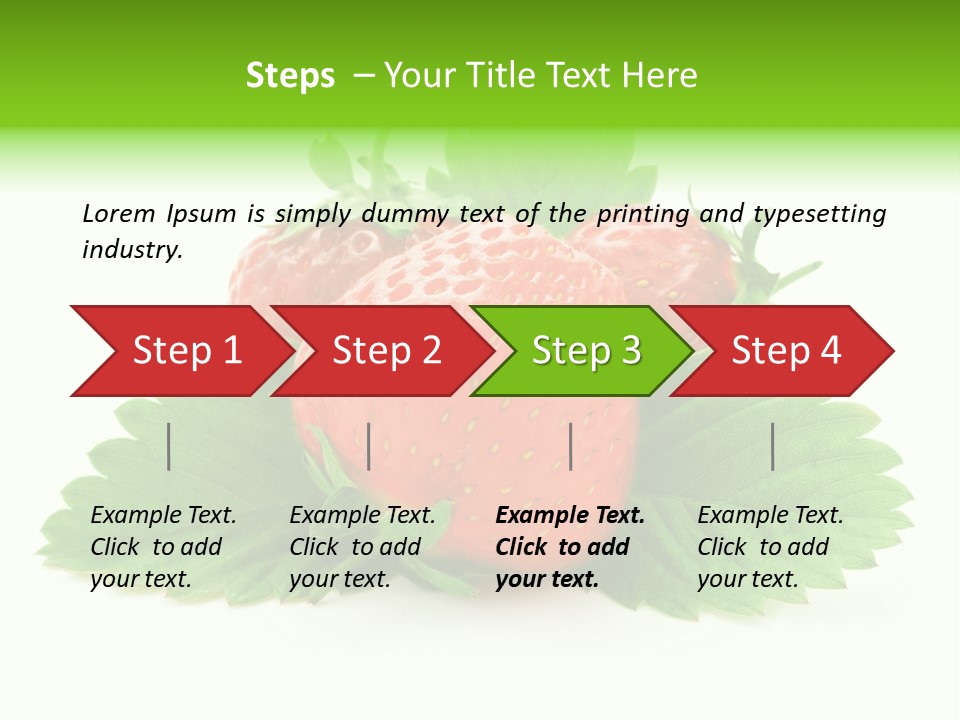 Steps – Your Title Text Here

Lorem Ipsum is simply dummy text of the printing and typesetting industry.

Step 1

Step 2

Step 3

Step 4

Example Text. Click to add your text.

Example Text. Click to add your text.

Example Text. Click to add your text.

Example Text. Click to add your text.